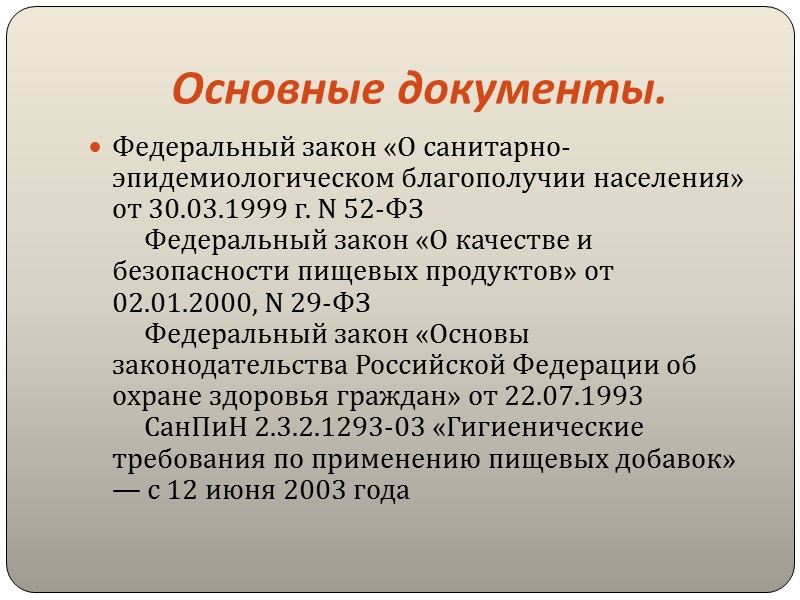 Основные документы.

Федеральный закон «О санитарно-эпидемиологическом благополучии населения» от 30.03.1999 г. N 52-ФЗ
Федеральный закон «О качестве и безопасности пищевых продуктов» от 02.01.2000, N 29-ФЗ
Федеральный закон «Основы законодательства Российской Федерации об охране здоровья граждан» от 22.07.1993
СанПиН 2.3.2.1293-03 «Гигиенические требования по применению пищевых добавок» — с 12 июня 2003 года